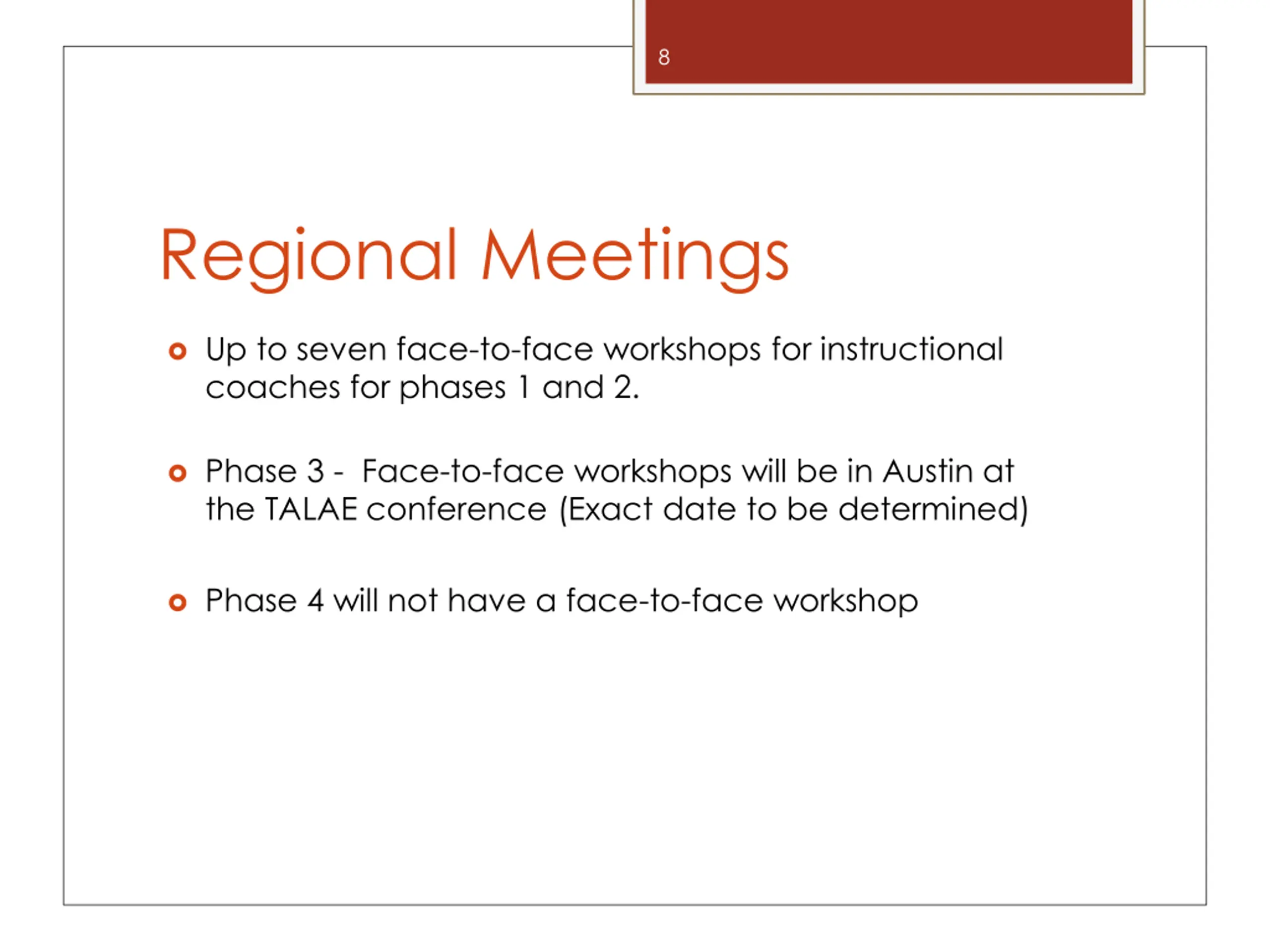 8

Regional Meetings

Up to seven face-to-face workshops for instructional coaches for phases 1 and 2.

Phase 3 - Face-to-face workshops will be in Austin at the TALAE conference (Exact date to be determined)

Phase 4 will not have a face-to-face workshop